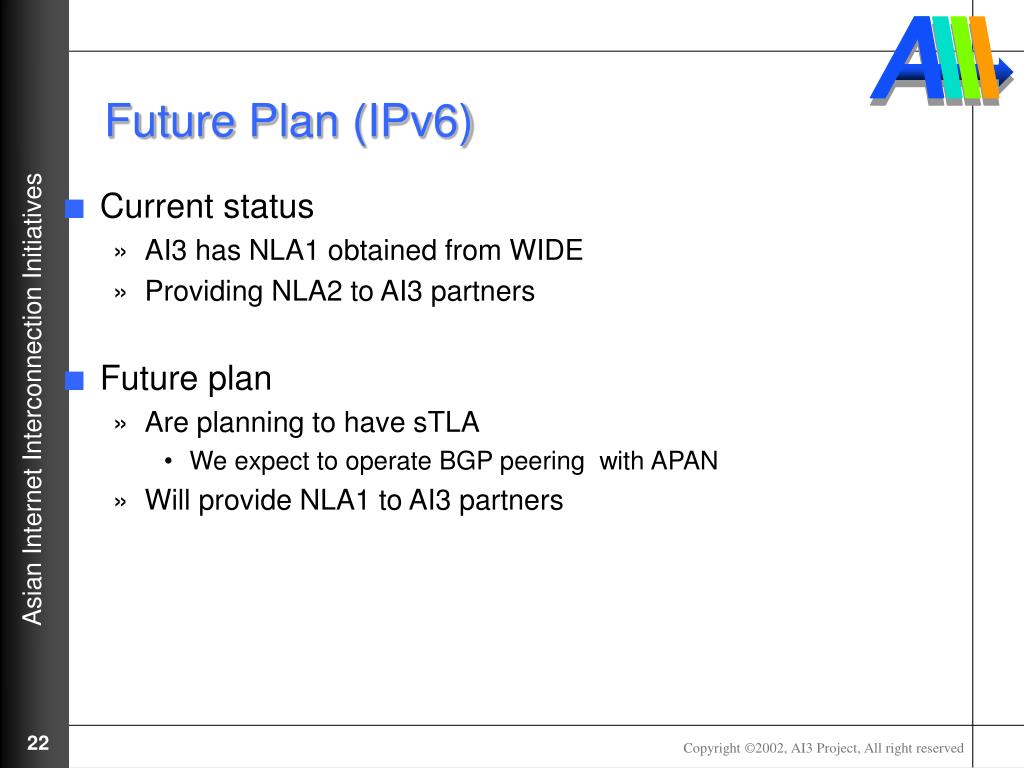 Asian Internet Interconnection Initiatives

AIII

Future Plan (IPv6)

■ Current status
» AI3 has NLA1 obtained from WIDE
» Providing NLA2 to AI3 partners

■ Future plan
» Are planning to have sTLA
• We expect to operate BGP peering with APAN
» Will provide NLA1 to AI3 partners

22

Copyright ©2002, AI3 Project, All right reserved